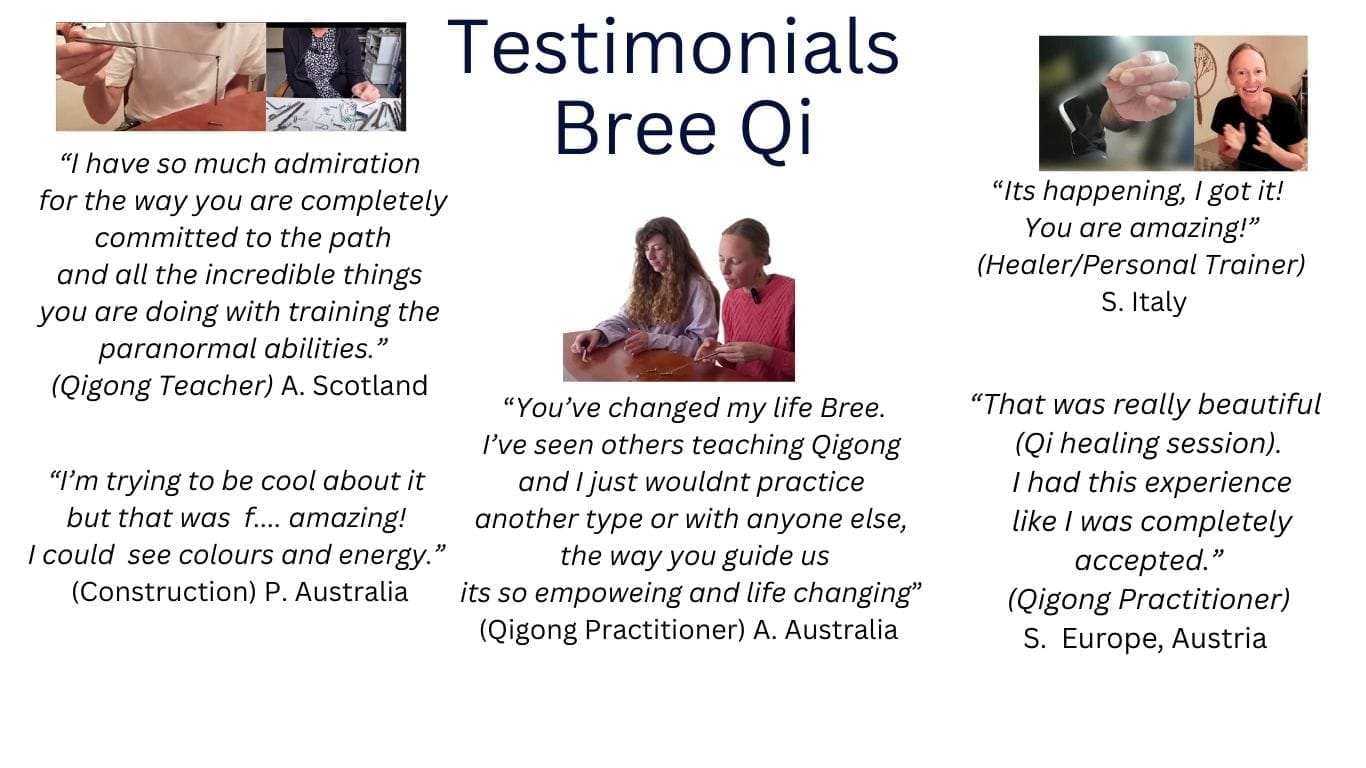 Testimonials
Bree Qi

“I have so much admiration for the way you are completely committed to the path and all the incredible things you are doing with training the paranormal abilities.”
(Qigong Teacher) A. Scotland

“I’m trying to be cool about it but that was f.... amazing! I could see colours and energy.”
(Construction) P. Australia

“You’ve changed my life Bree. I’ve seen others teaching Qigong and I just wouldnt practice another type or with anyone else, the way you guide us its so empoweing and life changing”
(Qigong Practitioner) A. Australia

“Its happening, I got it! You are amazing!”
(Healer/Personal Trainer)
S. Italy

“That was really beautiful (Qi healing session). I had this experience like I was completely accepted.”
(Qigong Practitioner)
S. Europe, Austria